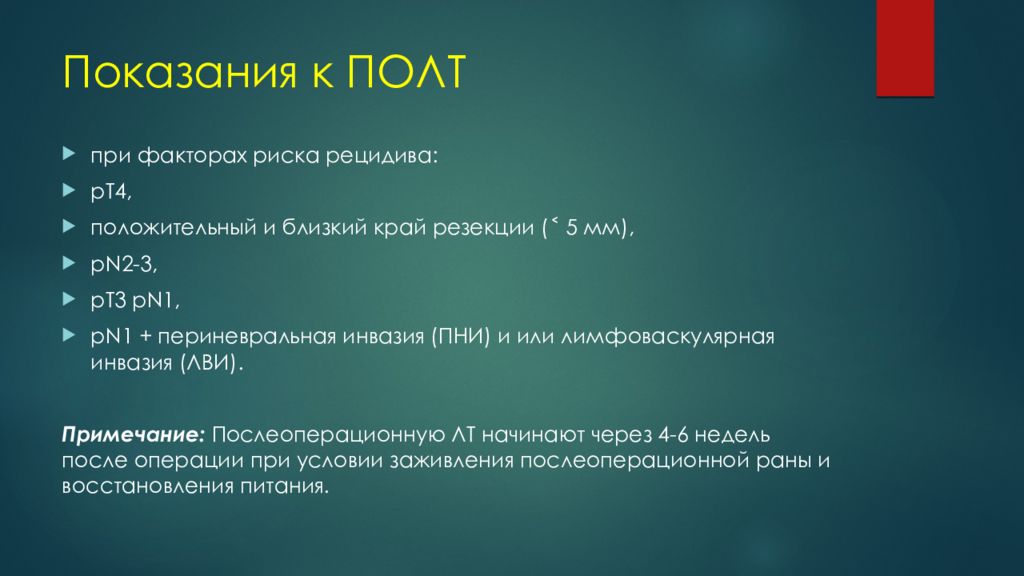 Показания к ПОЛТ

при факторах риска рецидива:

pT4,

положительный и близкий край резекции (˂ 5 мм),

pN2-3,

pT3 pN1,

pN1 + периневральная инвазия (ПНИ) и или лимфоваскулярная инвазия (ЛВИ).

**Примечание:** Послеоперационную ЛТ начинают через 4-6 недель после операции при условии заживления послеоперационной раны и восстановления питания.